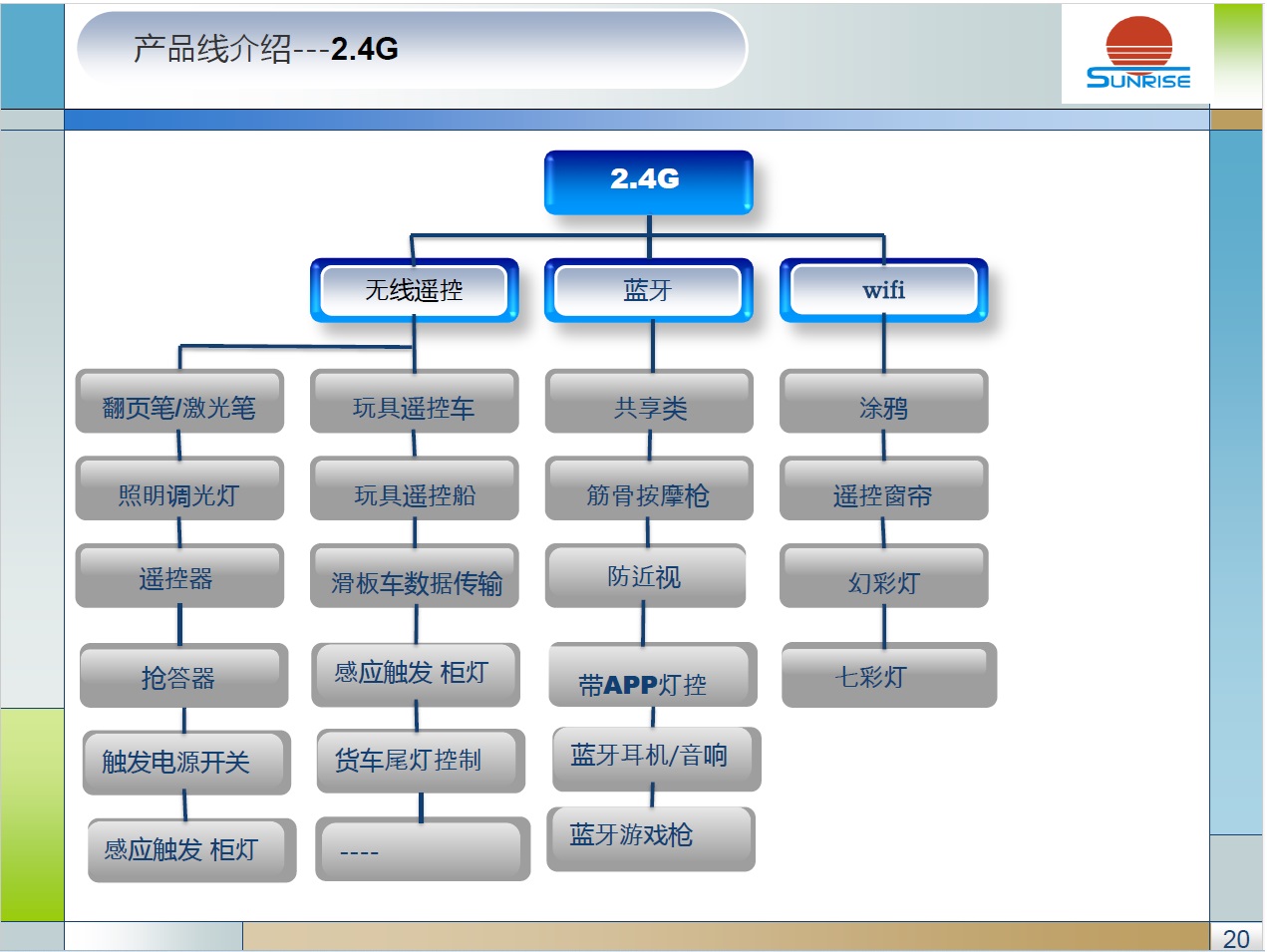 产品线介绍---2.4G

SUNRISE

2.4G

无线遥控

蓝牙

wifi

翻页笔/激光笔

照明调光灯

遥控器

抢答器

触发电源开关

感应触发 柜灯

玩具遥控车

玩具遥控船

滑板车数据传输

感应触发 柜灯

货车尾灯控制

----

共享类

筋骨按摩枪

防近视

带APP灯控

蓝牙耳机/音响

蓝牙游戏枪

涂鸦

遥控窗帘

幻彩灯

七彩灯

20